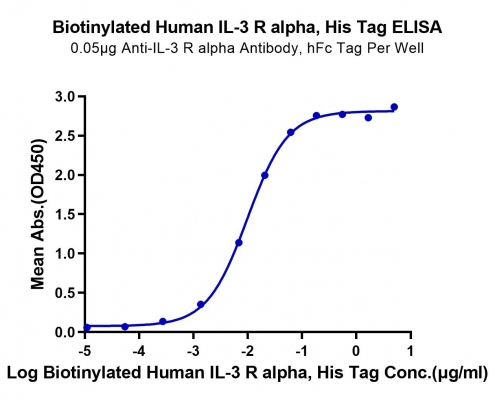 Biotinylated Human IL-3 R alpha, His Tag ELISA
0.05μg Anti-IL-3 R alpha Antibody, hFc Tag Per Well

Mean Abs.(OD450)

3.0
2.5
2.0
1.5
1.0
0.5
0.0

-5
-4
-3
-2
-1
0
1

Log Biotinylated Human IL-3 R alpha, His Tag Conc.(μg/ml)